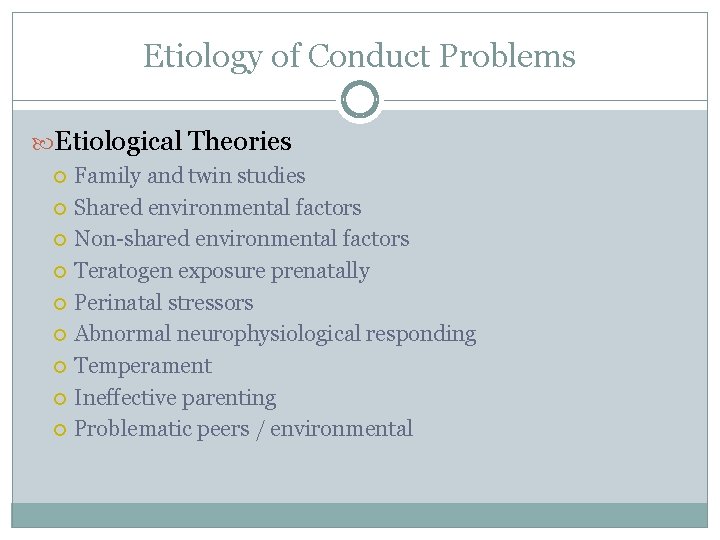 Etiology of Conduct Problems

Etiological Theories

Family and twin studies
Shared environmental factors
Non-shared environmental factors
Teratogen exposure prenatally
Perinatal stressors
Abnormal neurophysiological responding
Temperament
Ineffective parenting
Problematic peers / environmental